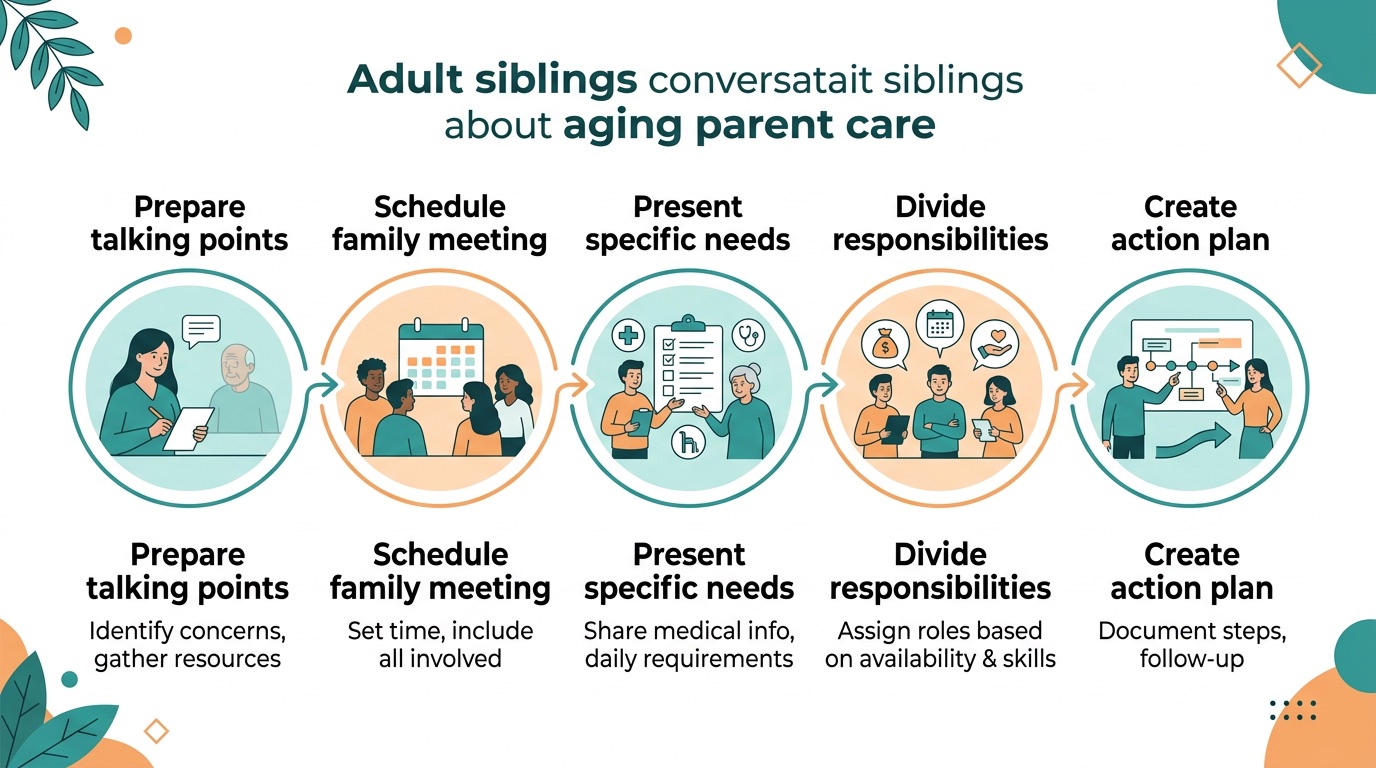 Adult siblings conversatait siblings about aging parent care

Prepare talking points

Schedule family meeting

Present specific needs

Divide responsibilities

Create action plan

Prepare talking points

Identify concerns, gather resources

Schedule family meeting

Set time, include all involved

Present specific needs

Share medical info, daily requirements

Divide responsibilities

Assign roles based on availability & skills

Create action plan

Document steps, follow-up